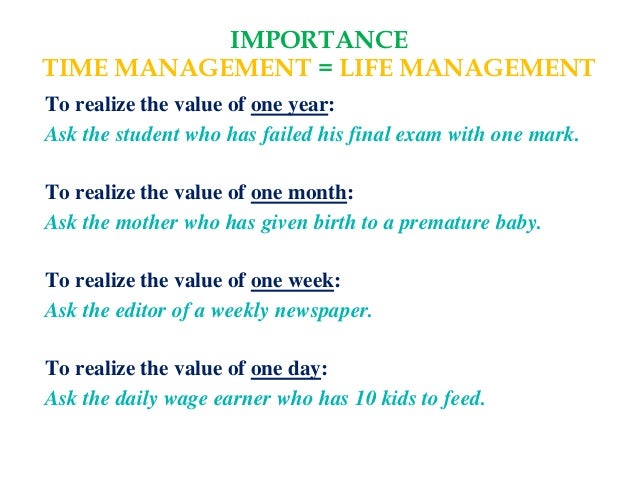 IMPORTANCE
TIME MANAGEMENT = LIFE MANAGEMENT

To realize the value of one year:
Ask the student who has failed his final exam with one mark.

To realize the value of one month:
Ask the mother who has given birth to a premature baby.

To realize the value of one week:
Ask the editor of a weekly newspaper.

To realize the value of one day:
Ask the daily wage earner who has 10 kids to feed.